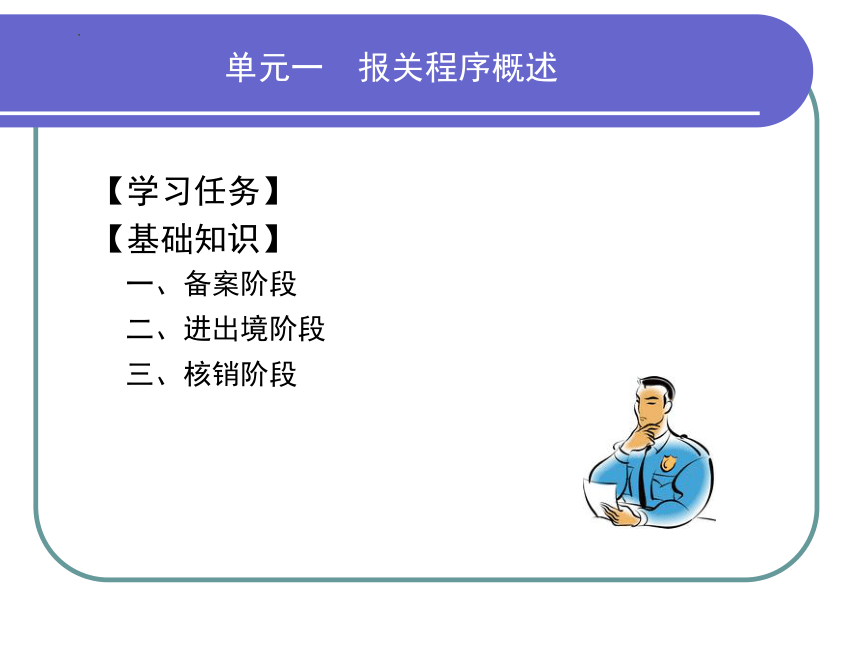 单元一　报关程序概述

【学习任务】
【基础知识】
一、备案阶段
二、进出境阶段
三、核销阶段